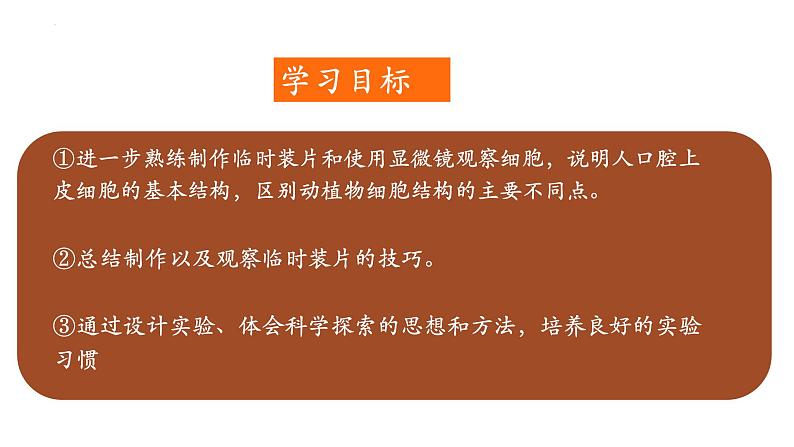 学习目标

①进一步熟练制作临时装片和使用显微镜观察细胞，说明人口腔上皮细胞的基本结构，区别动植物细胞结构的主要不同点。

②总结制作以及观察临时装片的技巧。

③通过设计实验、体会科学探索的思想和方法，培养良好的实验习惯